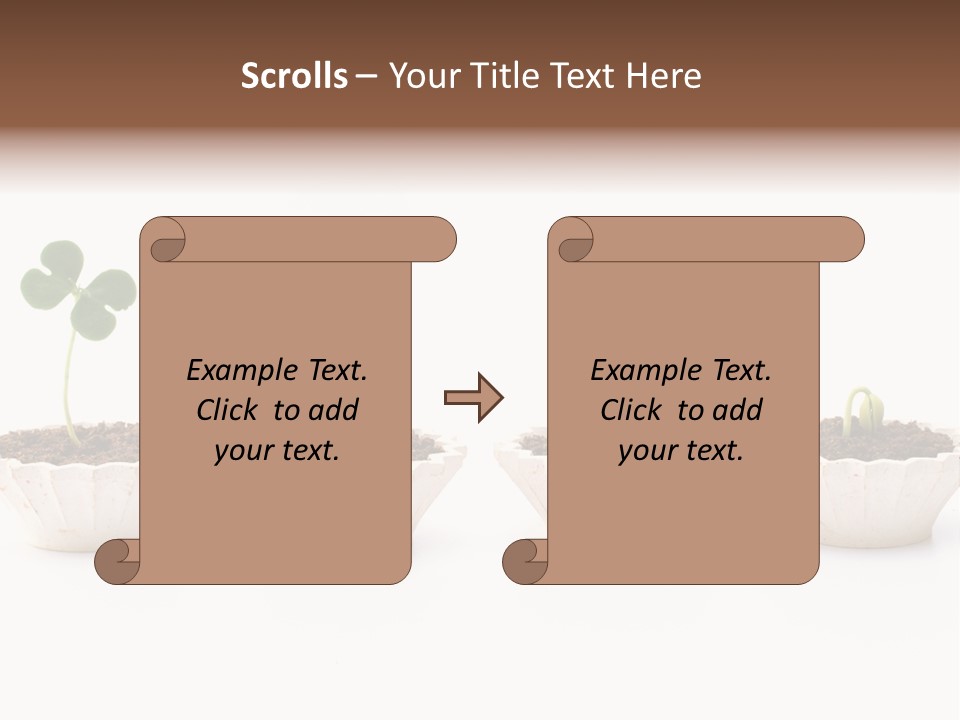 Scrolls – Your Title Text Here

Example Text. Click to add your text.

Example Text. Click to add your text.